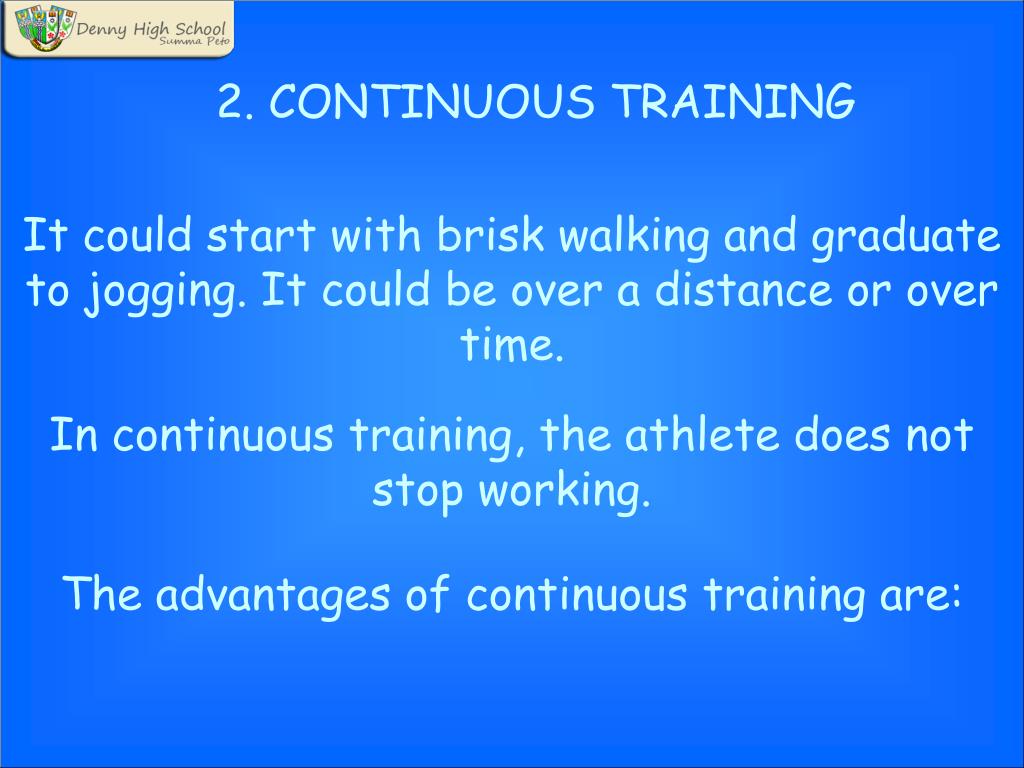 Denny High School
Summa Peto

2. CONTINUOUS TRAINING

It could start with brisk walking and graduate to jogging. It could be over a distance or over time.

In continuous training, the athlete does not stop working.

The advantages of continuous training are: